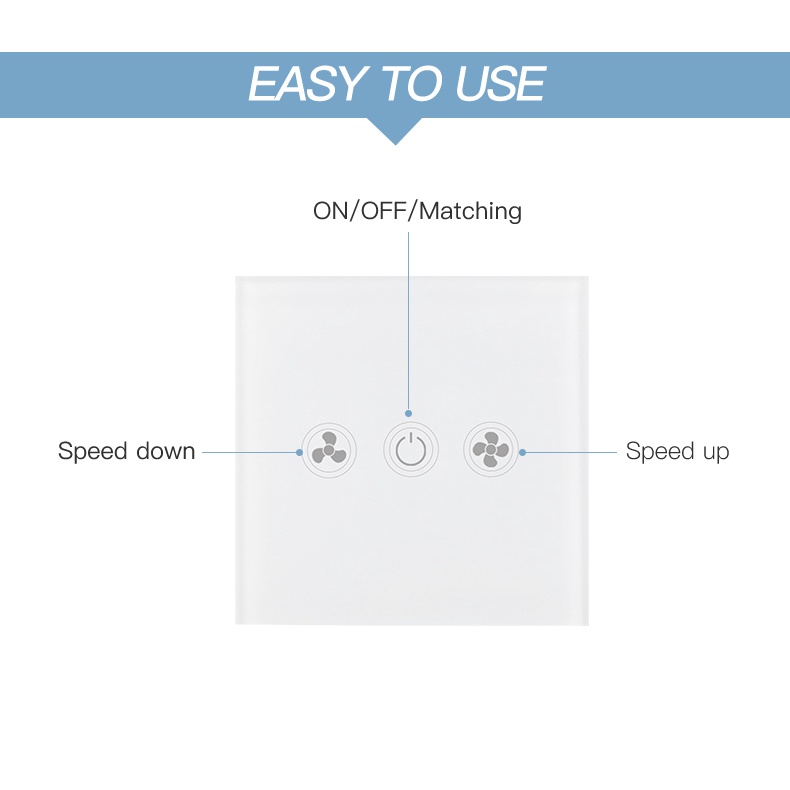 EASY TO USE

ON/OFF/Matching

Speed down

Speed up